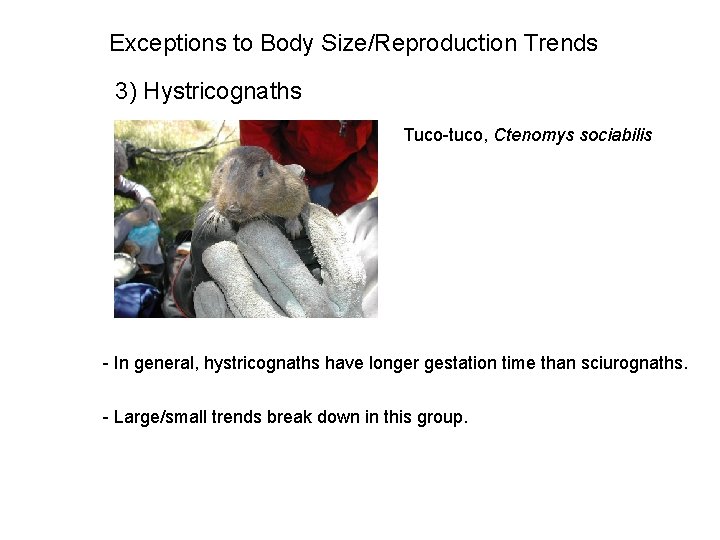 Exceptions to Body Size/Reproduction Trends

3) Hystricognaths

Tuco-tuco, Ctenomys sociabilis

- In general, hystricognaths have longer gestation time than sciurognaths.

- Large/small trends break down in this group.